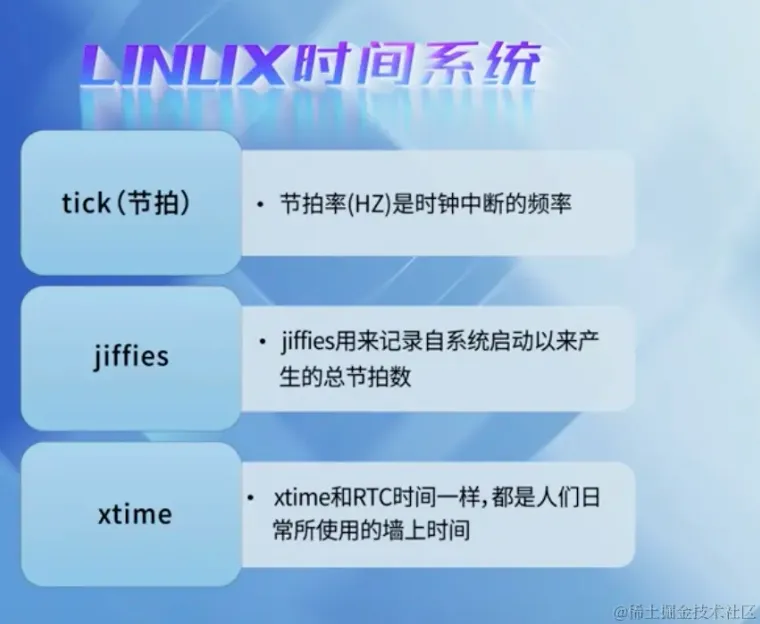 LINUX时间系统

tick(节拍)

• 节拍率(HZ)是时钟中断的频率

jiffies

• jiffies用来记录自系统启动以来产生的总节拍数

xtime

• xtime和RTC时间一样,都是人们日常所使用的墙上时间

@稀土掘金技术社区